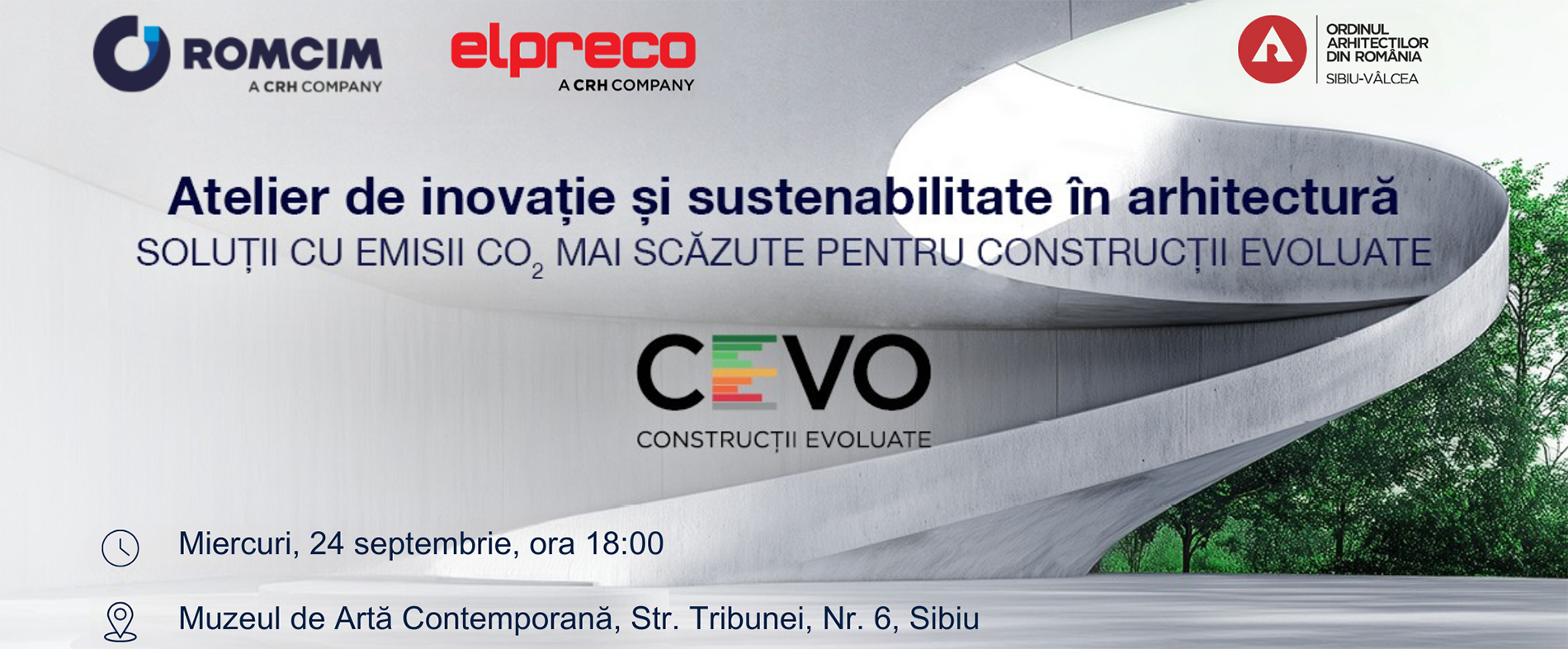 ROMCIM
A CRH COMPANY

elpreco
A CRH COMPANY

ORDINUL ARHITECȚILOR DIN ROMÂNIA
SIBIU-VÂLCEA

Atelier de inovație și sustenabilitate în arhitectură
SOLUȚII CU EMISII $CO_2$ MAI SCĂZUTE PENTRU CONSTRUCȚII EVOLUATE

CEVO
CONSTRUCȚII EVOLUATE

Miercuri, 24 septembrie, ora 18:00

Muzeul de Artă Contemporană, Str. Tribunei, Nr. 6, Sibiu